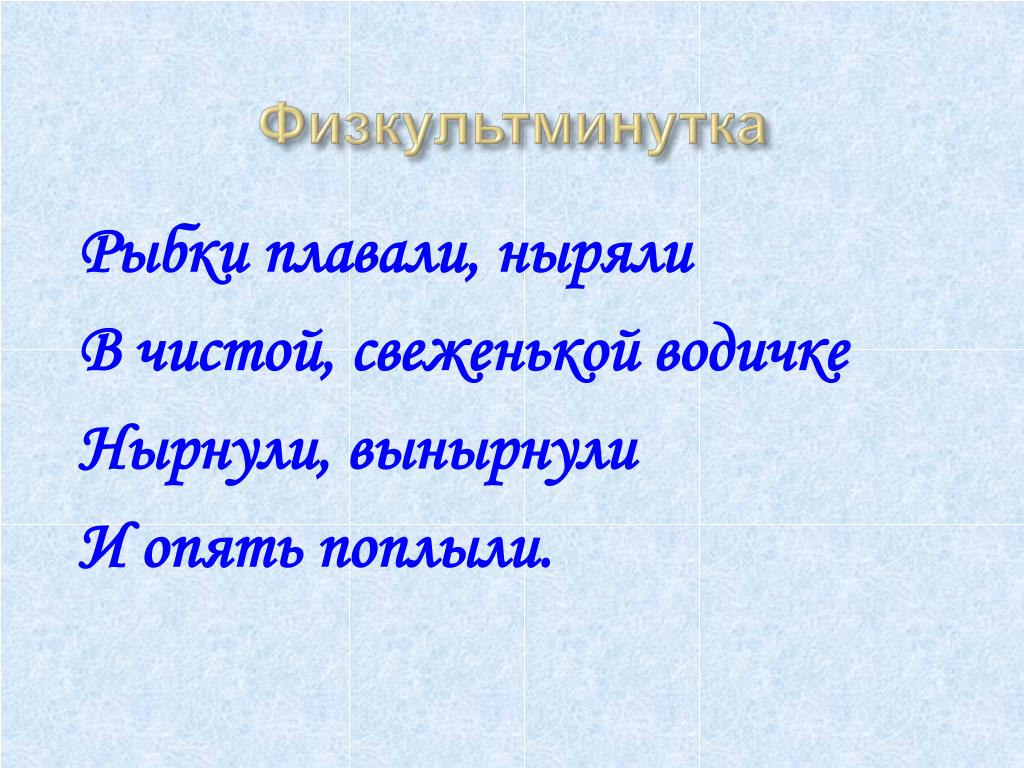 Физкультминутка

Рыбки плавали, ныряли
В чистой, свеженькой водичке
Нырнули, вынырнули
И опять поплыли.